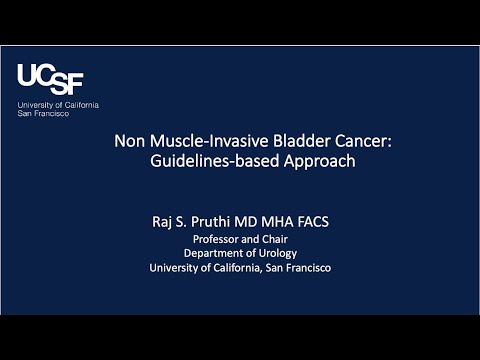 UCSF
University of California
San Francisco

Non Muscle-Invasive Bladder Cancer: Guidelines-based Approach

Raj S. Pruthi MD MHA FACS
Professor and Chair
Department of Urology
University of California, San Francisco